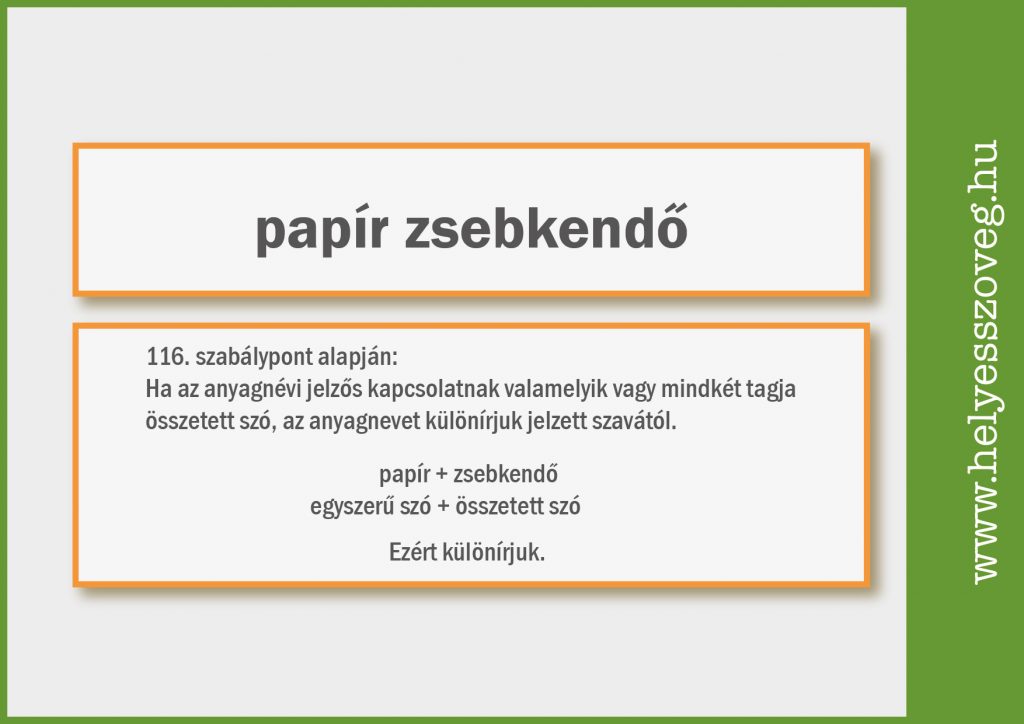 papír zsebkendő

116. szabálypont alapján:
Ha az anyagnévi jelzős kapcsolatnak valamelyik vagy mindkét tagja összetett szó, az anyagnevet különírjuk jelzett szavától.

papír + zsebkendő
egyszerű szó + összetett szó

Ezért különírjuk.

www.helyesszoveg.hu